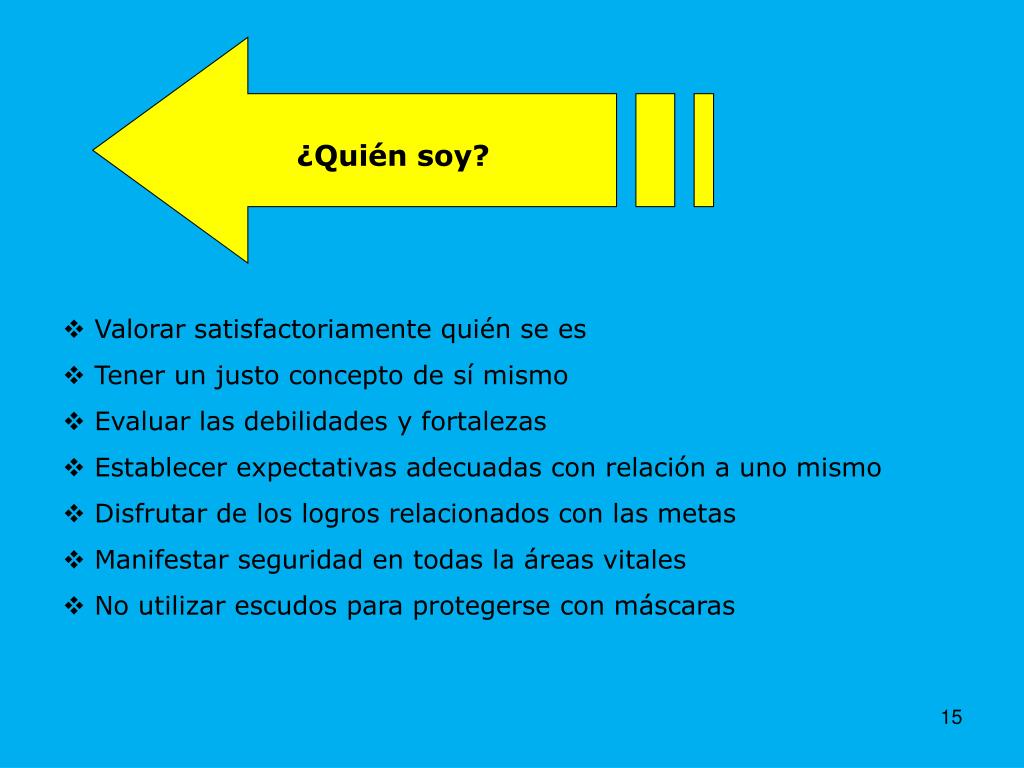 ¿Quién soy?

❖ Valorar satisfactoriamente quién se es
❖ Tener un justo concepto de sí mismo
❖ Evaluar las debilidades y fortalezas
❖ Establecer expectativas adecuadas con relación a uno mismo
❖ Disfrutar de los logros relacionados con las metas
❖ Manifestar seguridad en todas la áreas vitales
❖ No utilizar escudos para protegerse con máscaras

15